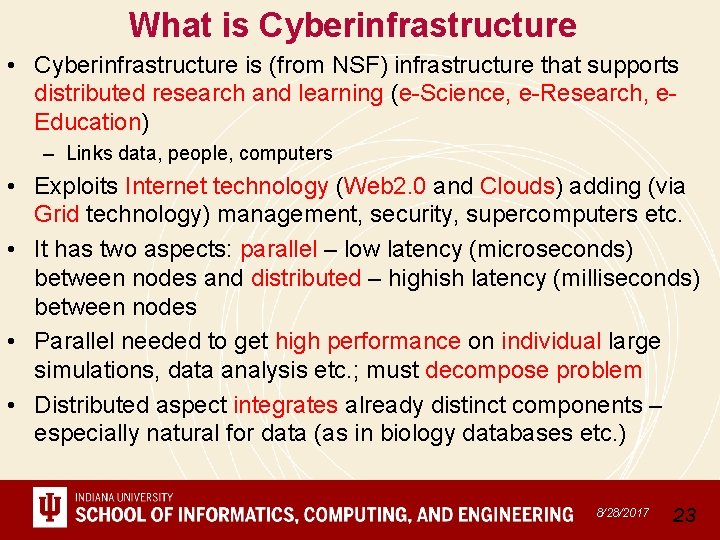 What is Cyberinfrastructure

• Cyberinfrastructure is (from NSF) infrastructure that supports distributed research and learning (e-Science, e-Research, e-Education)

– Links data, people, computers

• Exploits Internet technology (Web2.0 and Clouds) adding (via Grid technology) management, security, supercomputers etc.

• It has two aspects: parallel – low latency (microseconds) between nodes and distributed – highish latency (milliseconds) between nodes

• Parallel needed to get high performance on individual large simulations, data analysis etc.; must decompose problem

• Distributed aspect integrates already distinct components – especially natural for data (as in biology databases etc.)

INDIANA UNIVERSITY
SCHOOL OF INFORMATICS, COMPUTING, AND ENGINEERING 8/28/2017 23